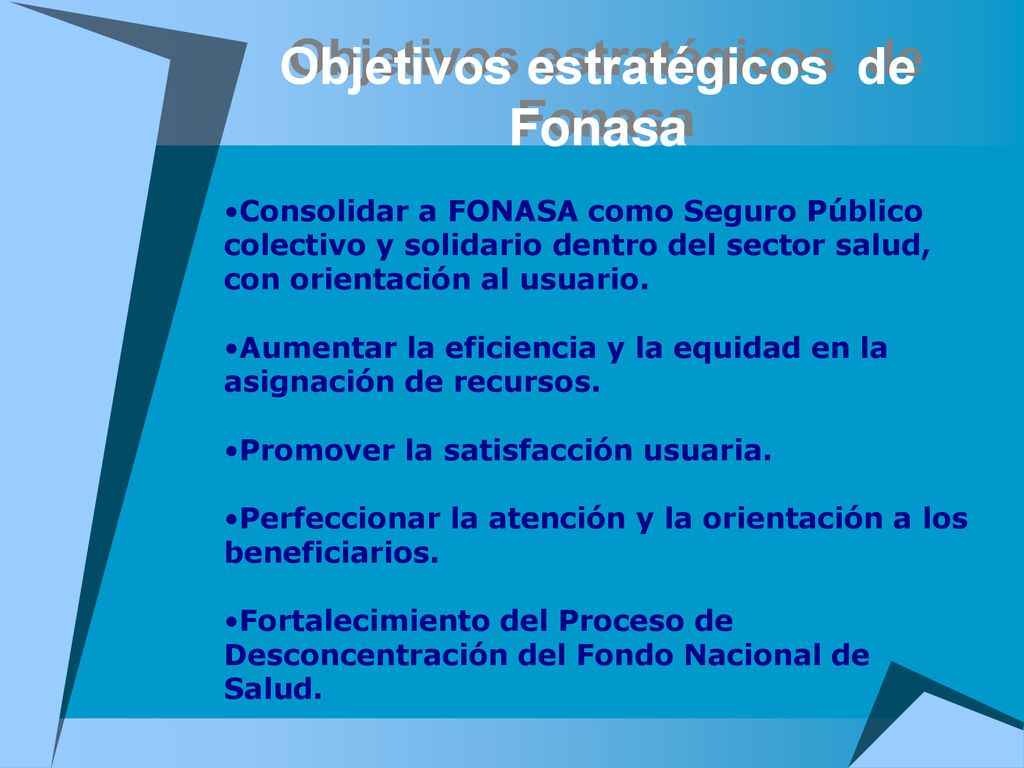 Objetivos estratégicos de Fonasa

•Consolidar a FONASA como Seguro Público colectivo y solidario dentro del sector salud, con orientación al usuario.

•Aumentar la eficiencia y la equidad en la asignación de recursos.

•Promover la satisfacción usuaria.

•Perfeccionar la atención y la orientación a los beneficiarios.

•Fortalecimiento del Proceso de Desconcentración del Fondo Nacional de Salud.